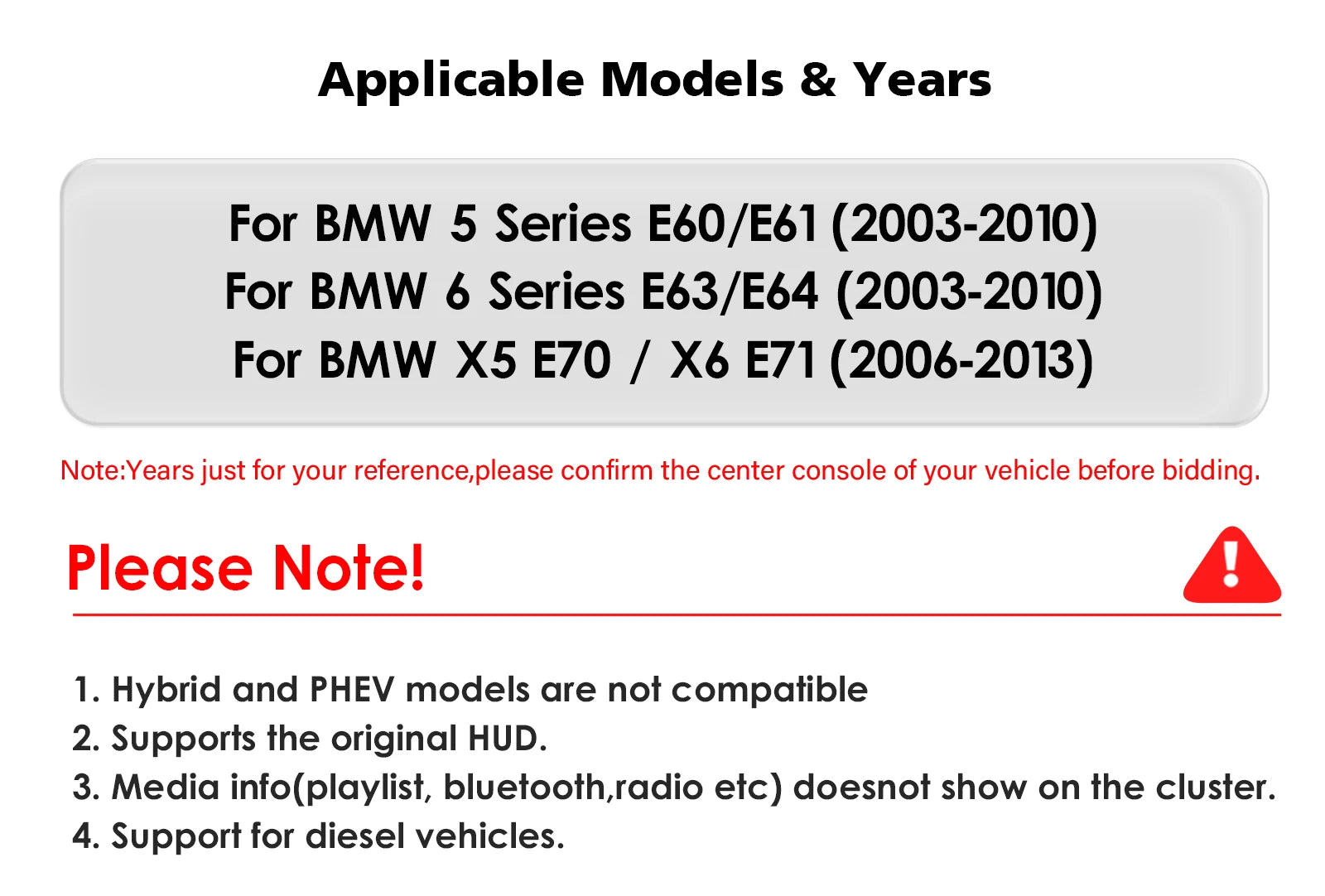 Applicable Models & Years

For BMW 5 Series E60/E61 (2003-2010)
For BMW 6 Series E63/E64 (2003-2010)
For BMW X5 E70 / X6 E71 (2006-2013)

Note:Years just for your reference,please confirm the center console of your vehicle before bidding.

Please Note!

1. Hybrid and PHEV models are not compatible
2. Supports the original HUD.
3. Media info(playlist, bluetooth,radio etc) doesnot show on the cluster.
4. Support for diesel vehicles.